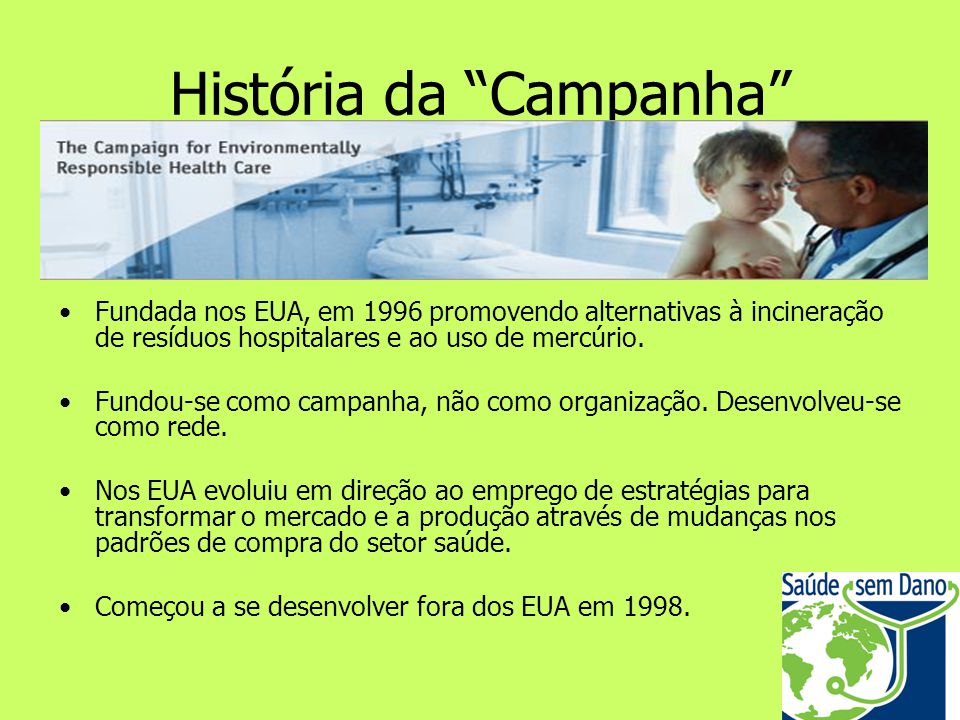 História da “Campanha”

The Campaign for Environmentally Responsible Health Care

• Fundada nos EUA, em 1996 promovendo alternativas à incineração de resíduos hospitalares e ao uso de mercúrio.

• Fundou-se como campanha, não como organização. Desenvolveu-se como rede.

• Nos EUA evoluiu em direção ao emprego de estratégias para transformar o mercado e a produção através de mudanças nos padrões de compra do setor saúde.

• Começou a se desenvolver fora dos EUA em 1998.

Saúde sem Dano